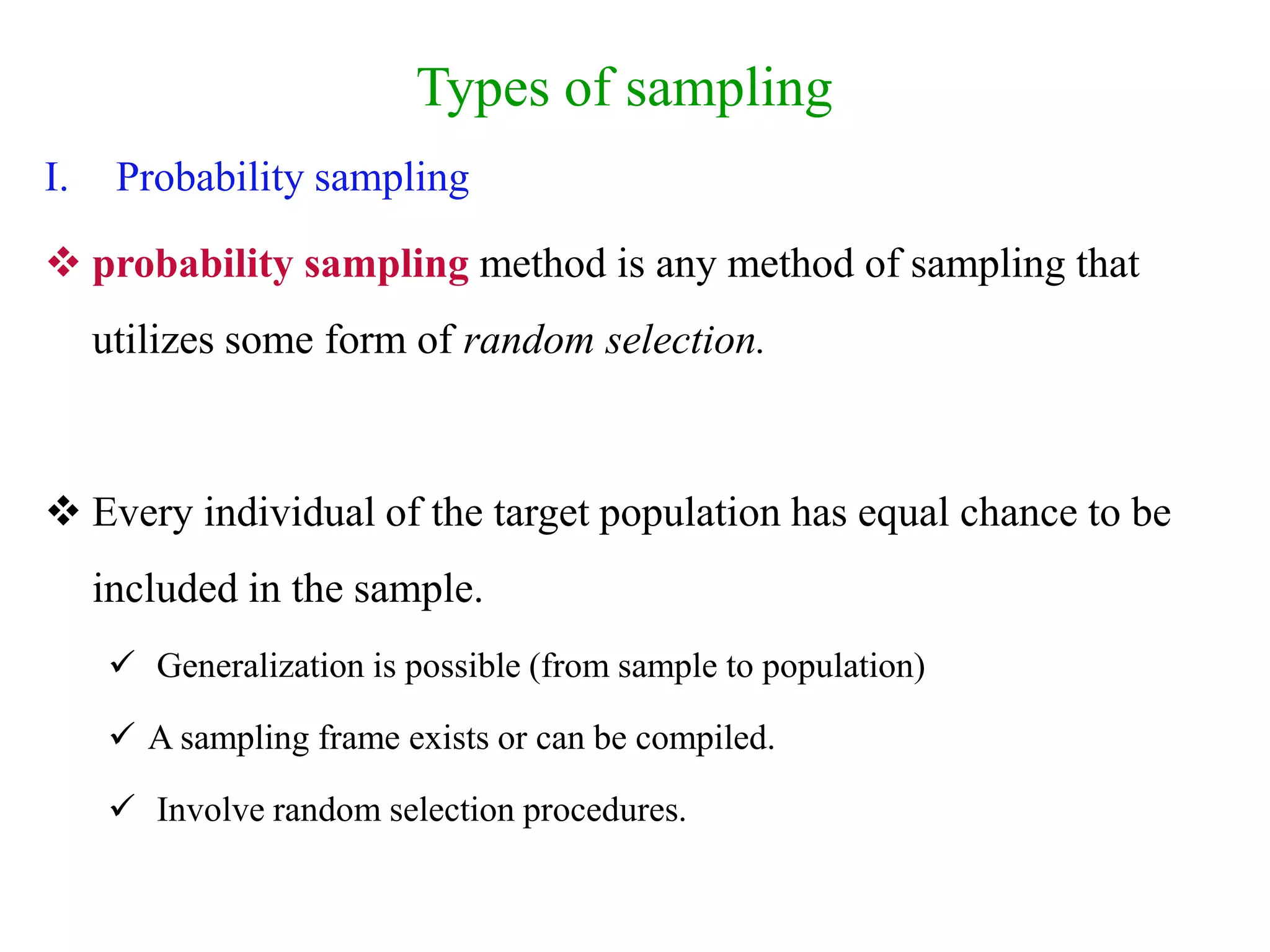 Types of sampling

I. Probability sampling

❖ probability sampling method is any method of sampling that utilizes some form of random selection.

❖ Every individual of the target population has equal chance to be included in the sample.

✓ Generalization is possible (from sample to population)

✓ A sampling frame exists or can be compiled.

✓ Involve random selection procedures.